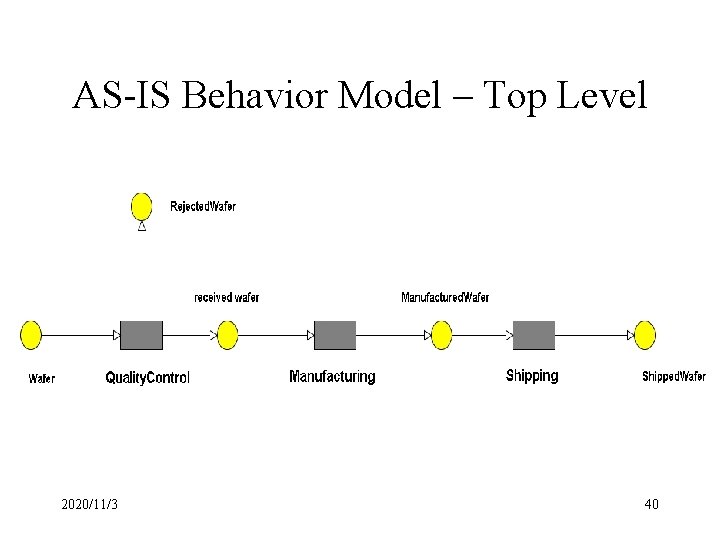 AS-IS Behavior Model – Top Level

RejectedWafer

received wafer

ManufacturedWafer

Wafer

QualityControl

Manufacturing

Shipping

ShippedWafer

2020/11/3

40